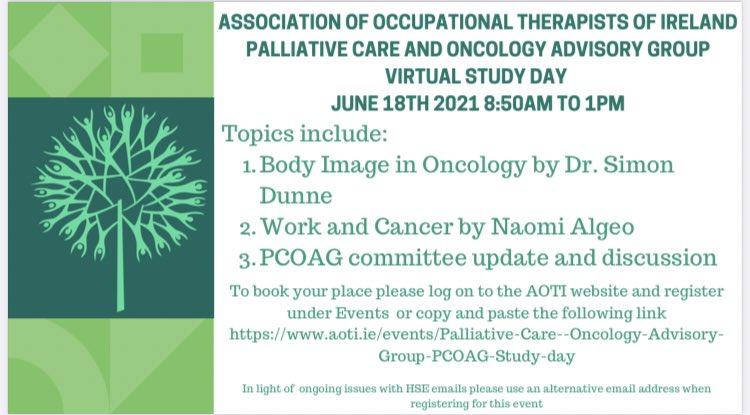 ASSOCIATION OF OCCUPATIONAL THERAPISTS OF IRELAND
PALLIATIVE CARE AND ONCOLOGY ADVISORY GROUP
VIRTUAL STUDY DAY
JUNE 18TH 2021 8:50AM TO 1PM

Topics include:
1. Body Image in Oncology by Dr. Simon Dunne
2. Work and Cancer by Naomi Algeo
3. PCOAG committee update and discussion

To book your place please log on to the AOTI website and register under Events or copy and paste the following link https://www.aoti.ie/events/Palliative-Care--Oncology-Advisory-Group-PCOAG-Study-day

In light of ongoing issues with HSE emails please use an alternative email address when registering for this event